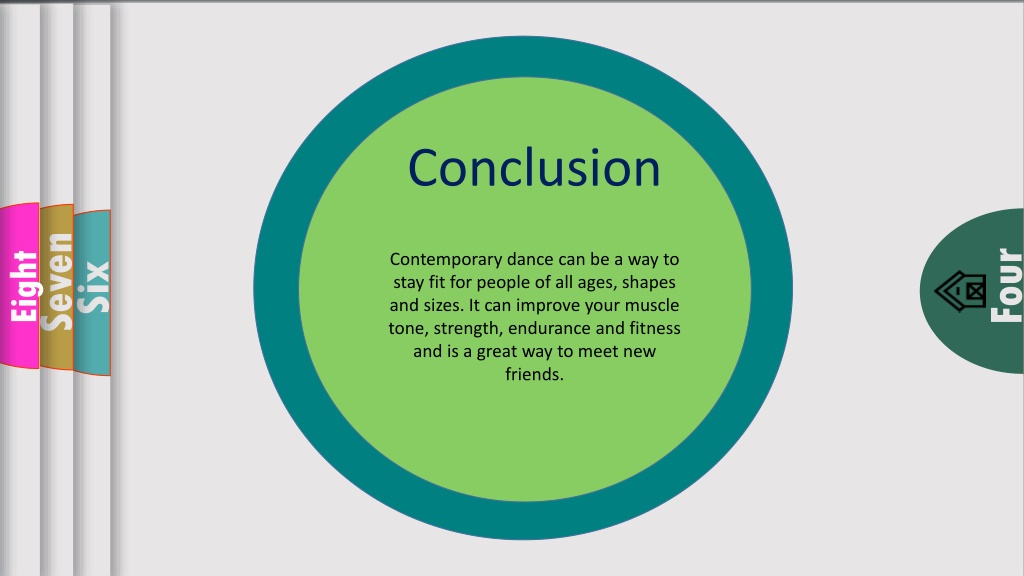 Eight
Seven
Six

Conclusion

Contemporary dance can be a way to stay fit for people of all ages, shapes and sizes. It can improve your muscle tone, strength, endurance and fitness and is a great way to meet new friends.

Four